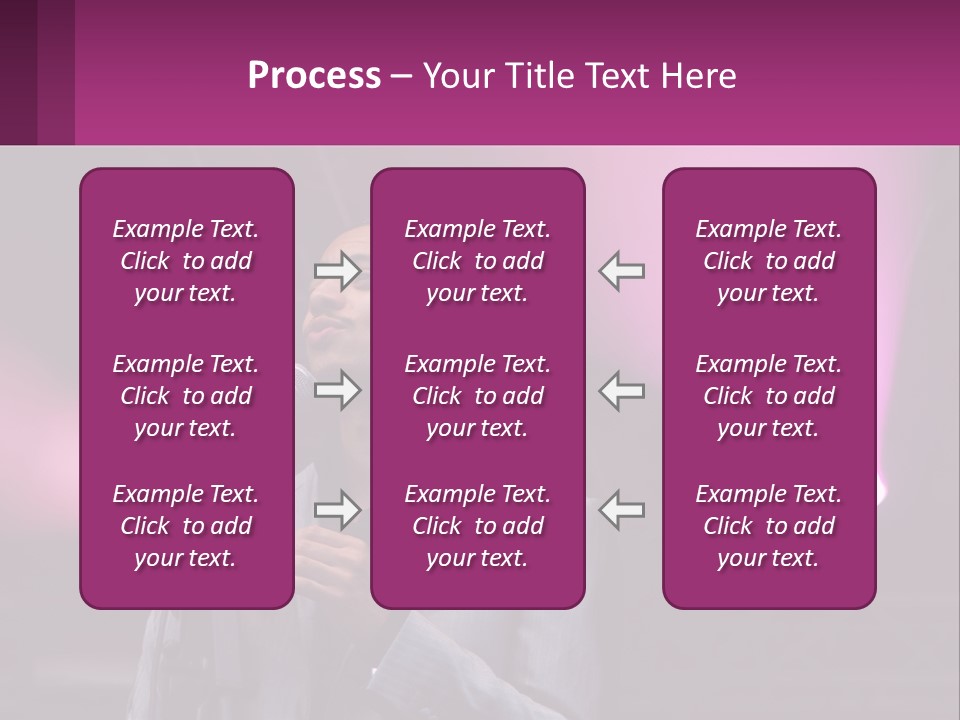 Process – Your Title Text Here

Example Text. Click to add your text.

Example Text. Click to add your text.

Example Text. Click to add your text.

Example Text. Click to add your text.

Example Text. Click to add your text.

Example Text. Click to add your text.

Example Text. Click to add your text.

Example Text. Click to add your text.

Example Text. Click to add your text.